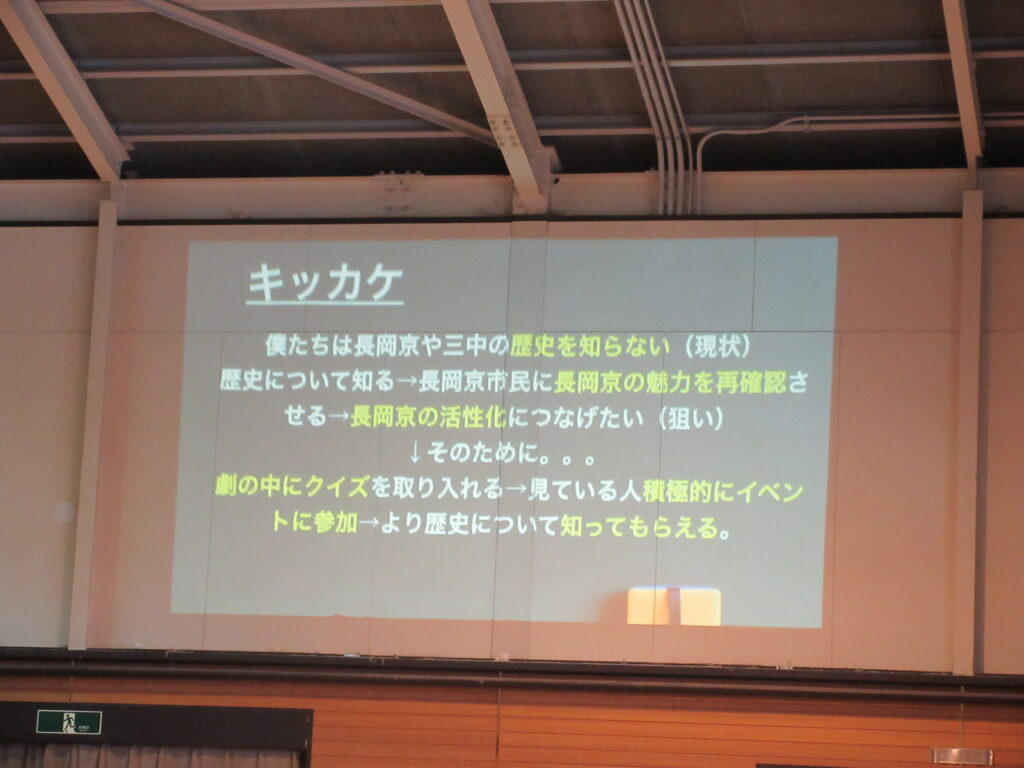 キッカケ

僕たちは長岡京や三中の歴史を知らない（現状）
歴史について知る→長岡京市民に長岡京の魅力を再確認させる→長岡京の活性化につなげたい（狙い）
↓そのために。。。
劇の中にクイズを取り入れる→見ている人積極的にイベントに参加→より歴史について知ってもらえる。